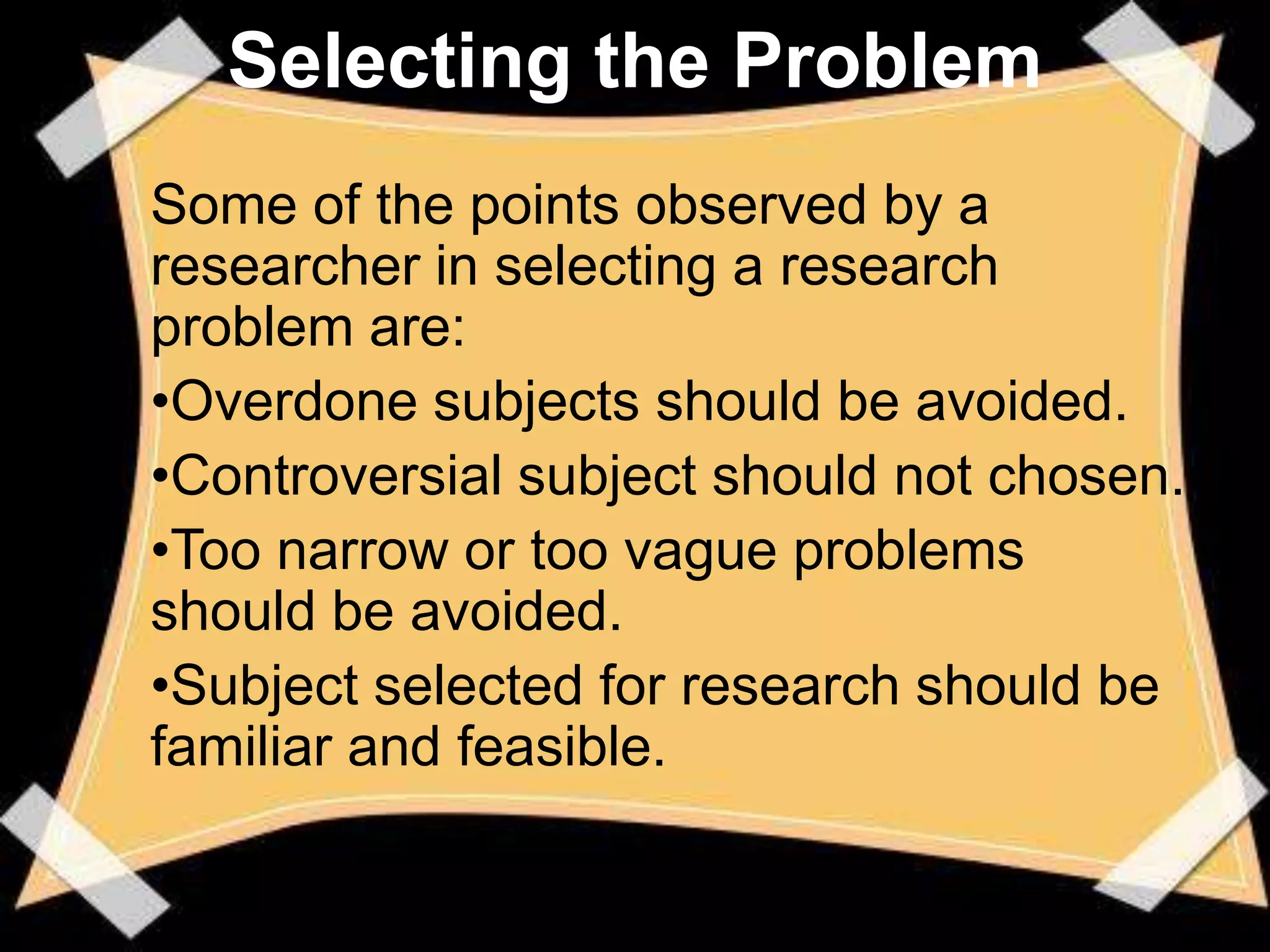 Selecting the Problem

Some of the points observed by a researcher in selecting a research problem are:

•Overdone subjects should be avoided.

•Controversial subject should not chosen.

•Too narrow or too vague problems should be avoided.

•Subject selected for research should be familiar and feasible.